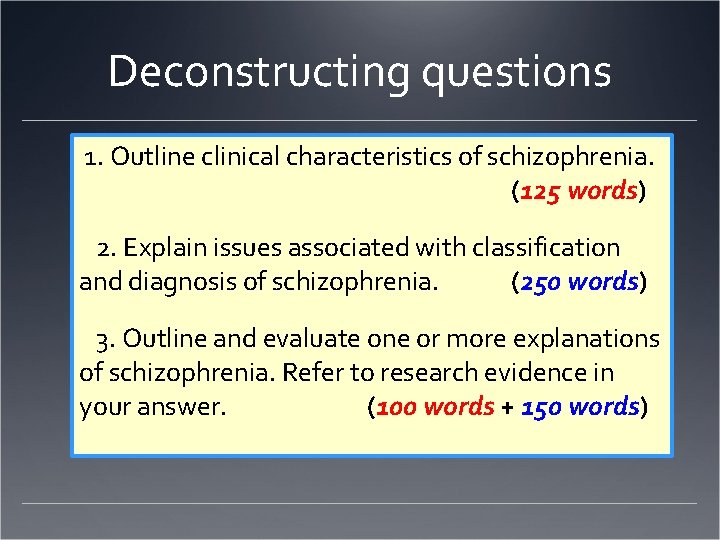 Deconstructing questions

1. Outline clinical characteristics of schizophrenia. (125 words)

2. Explain issues associated with classification and diagnosis of schizophrenia. (250 words)

3. Outline and evaluate one or more explanations of schizophrenia. Refer to research evidence in your answer. (100 words + 150 words)